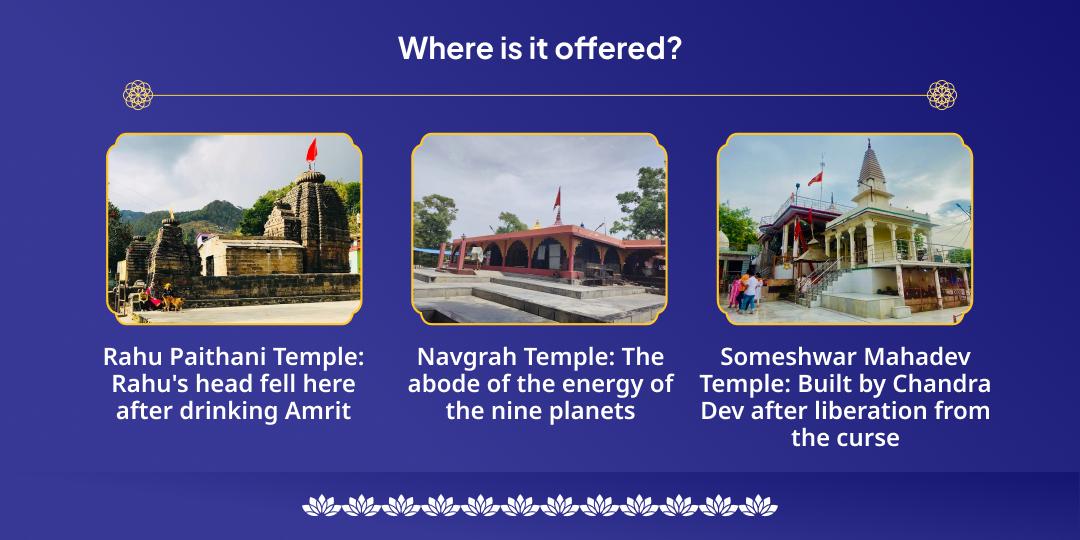 Where is it offered?

Rahu Paithani Temple: Rahu's head fell here after drinking Amrit

Navgrah Temple: The abode of the energy of the nine planets

Someshwar Mahadev Temple: Built by Chandra Dev after liberation from the curse